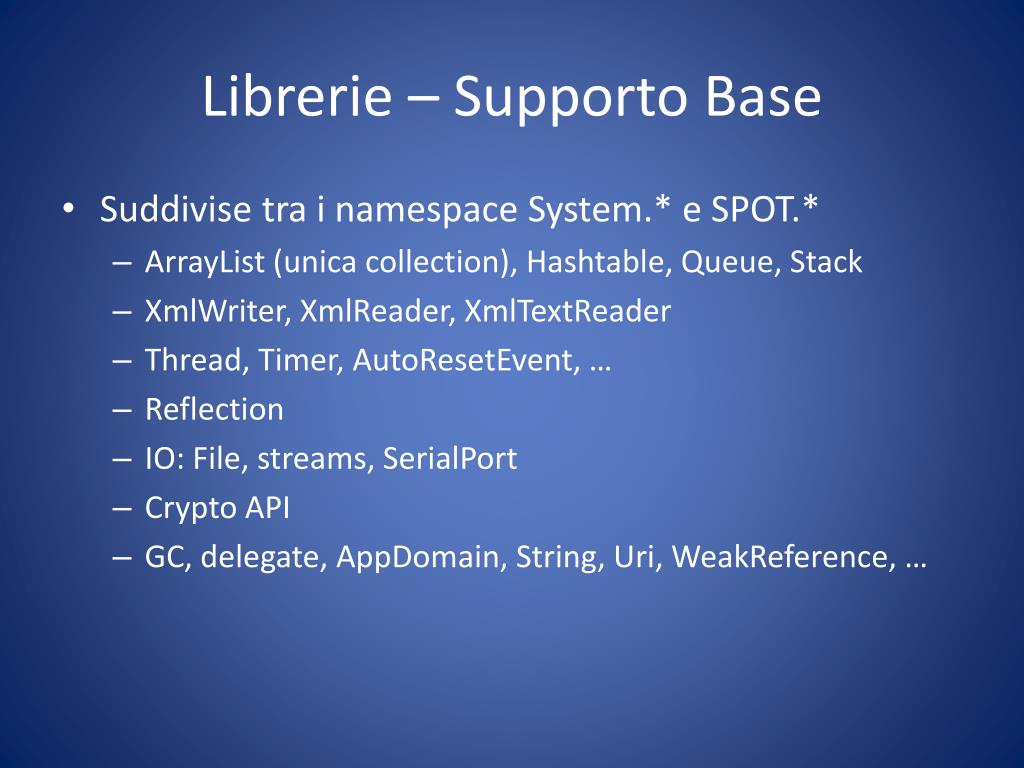 Librerie – Supporto Base

• Suddivise tra i namespace System.* e SPOT.*
  – ArrayList (unica collection), Hashtable, Queue, Stack
  – XmlWriter, XmlReader, XmlTextReader
  – Thread, Timer, AutoResetEvent, …
  – Reflection
  – IO: File, streams, SerialPort
  – Crypto API
  – GC, delegate, AppDomain, String, Uri, WeakReference, …